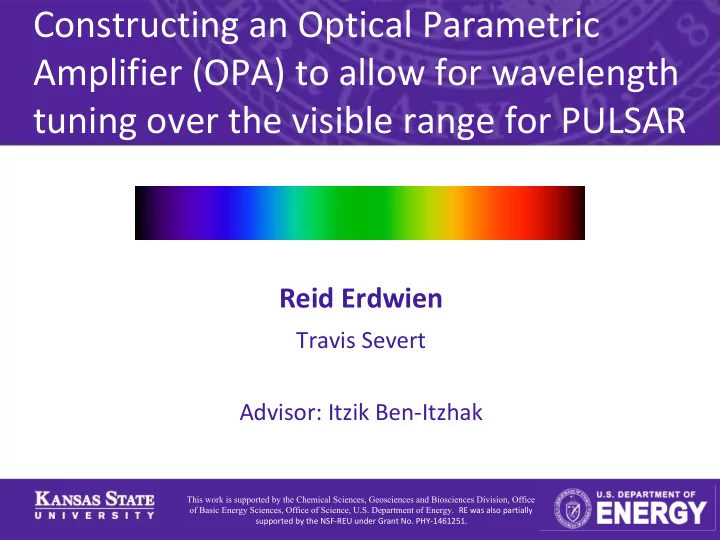 Constructing an Optical Parametric Amplifier (OPA) to allow for wavelength tuning over the visible range for PULSAR

Reid Erdwien

Travis Severt

Advisor: Itzik Ben-Itzhak

KANSAS STATE UNIVERSITY

This work is supported by the Chemical Sciences, Geosciences and Biosciences Division, Office of Basic Energy Sciences, Office of Science, U.S. Department of Energy. RE was also partially supported by the NSF-REU under Grant No. PHY-1461251.

U.S. DEPARTMENT OF ENERGY